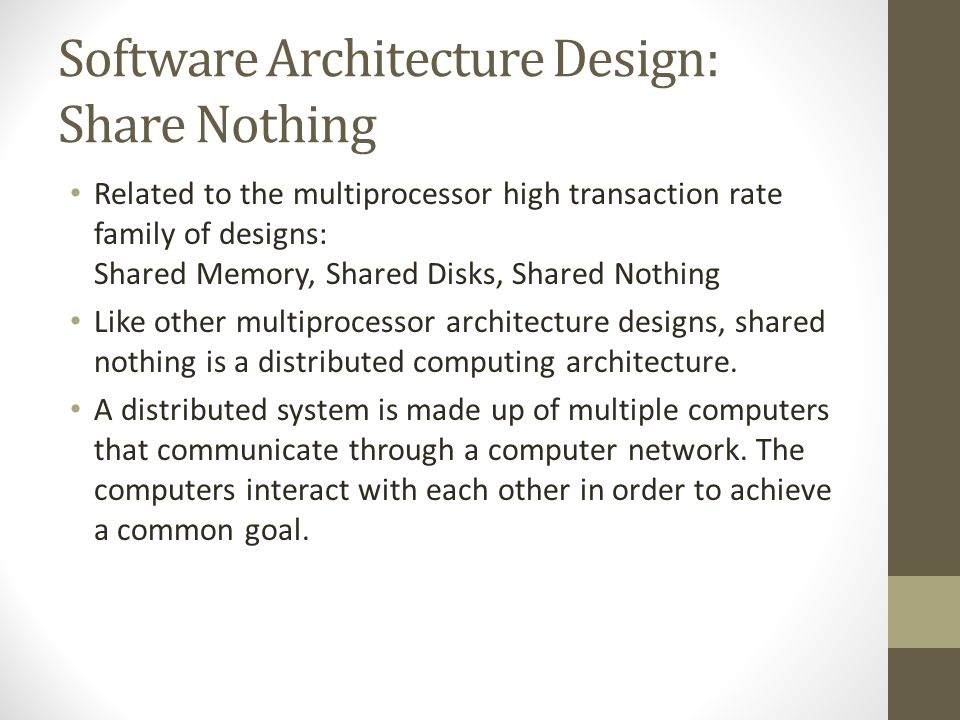 Software Architecture Design: Share Nothing

• Related to the multiprocessor high transaction rate family of designs:
Shared Memory, Shared Disks, Shared Nothing

• Like other multiprocessor architecture designs, shared nothing is a distributed computing architecture.

• A distributed system is made up of multiple computers that communicate through a computer network. The computers interact with each other in order to achieve a common goal.